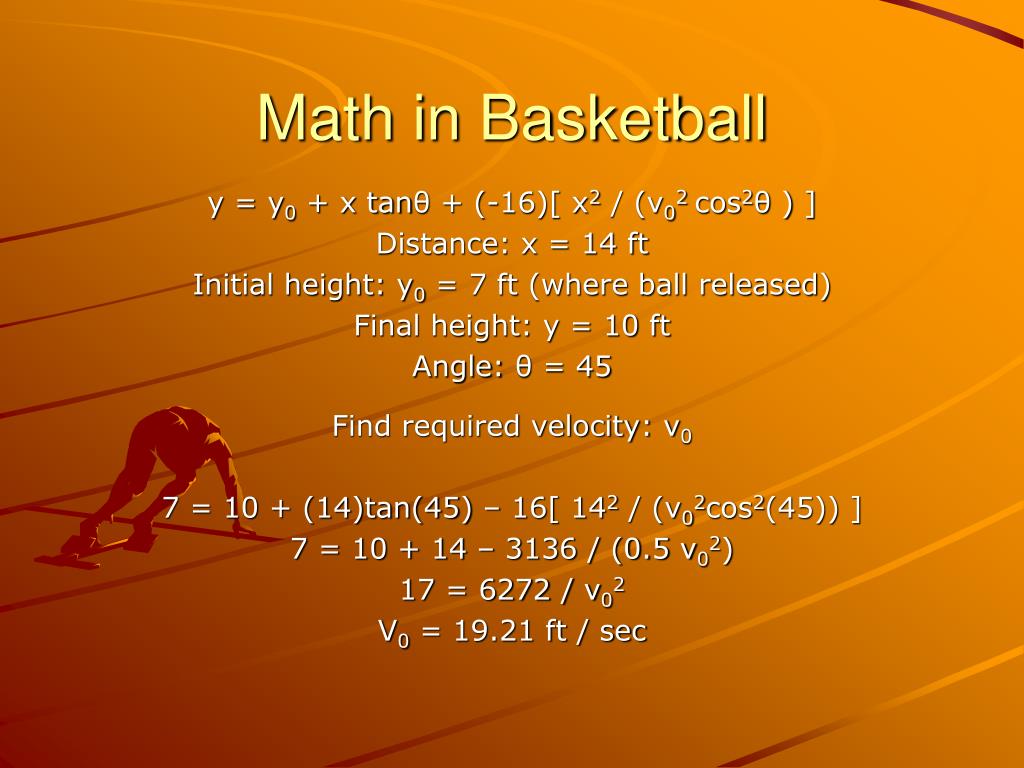 Math in Basketball

$y = y_0 + x \tan\theta + (-16)[ x^2 / (v_0^2 \cos^2\theta ) ]$
Distance: $x = 14$ ft
Initial height: $y_0 = 7$ ft (where ball released)
Final height: $y = 10$ ft
Angle: $\theta = 45$

Find required velocity: $v_0$

$7 = 10 + (14)\tan(45) – 16[ 14^2 / (v_0^2\cos^2(45)) ]$
$7 = 10 + 14 – 3136 / (0.5 v_0^2)$
$17 = 6272 / v_0^2$
$V_0 = 19.21$ ft / sec